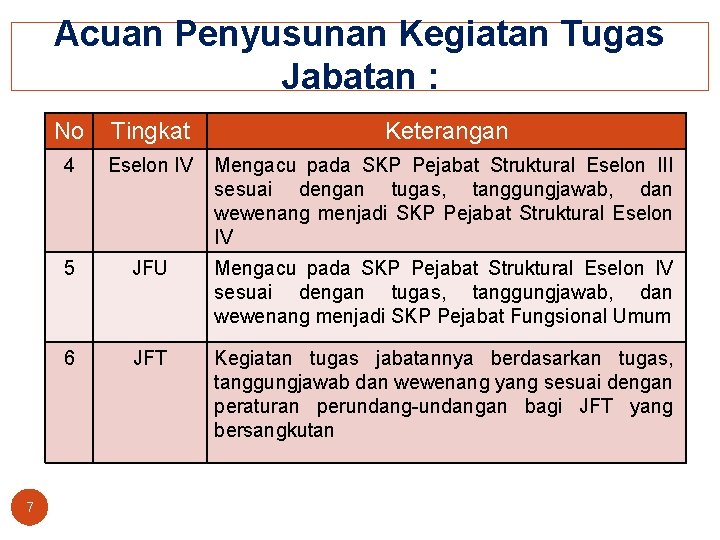 Acuan Penyusunan Kegiatan Tugas Jabatan :

| No | Tingkat | Keterangan |
|---|---|---|
| 4 | Eselon IV | Mengacu pada SKP Pejabat Struktural Eselon III sesuai dengan tugas, tanggungjawab, dan wewenang menjadi SKP Pejabat Struktural Eselon IV |
| 5 | JFU | Mengacu pada SKP Pejabat Struktural Eselon IV sesuai dengan tugas, tanggungjawab, dan wewenang menjadi SKP Pejabat Fungsional Umum |
| 6 | JFT | Kegiatan tugas jabatannya berdasarkan tugas, tanggungjawab dan wewenang yang sesuai dengan peraturan perundang-undangan bagi JFT yang bersangkutan |

7